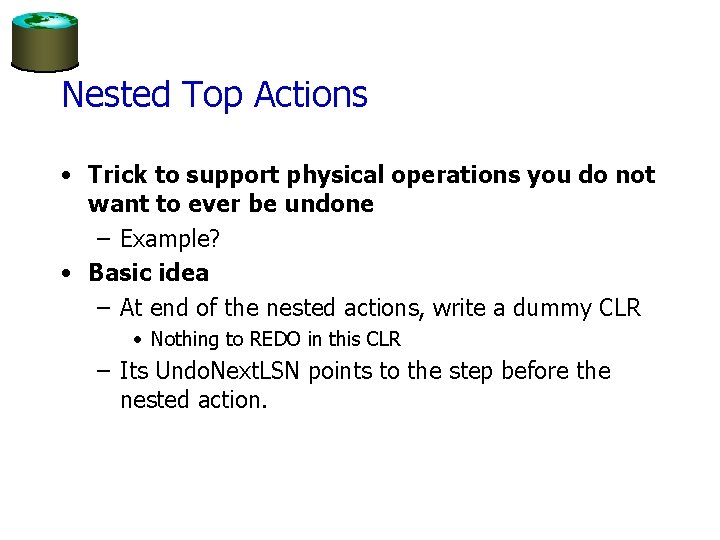 Nested Top Actions

• Trick to support physical operations you do not want to ever be undone
  – Example?
• Basic idea
  – At end of the nested actions, write a dummy CLR
    • Nothing to REDO in this CLR
  – Its UndoNextLSN points to the step before the nested action.